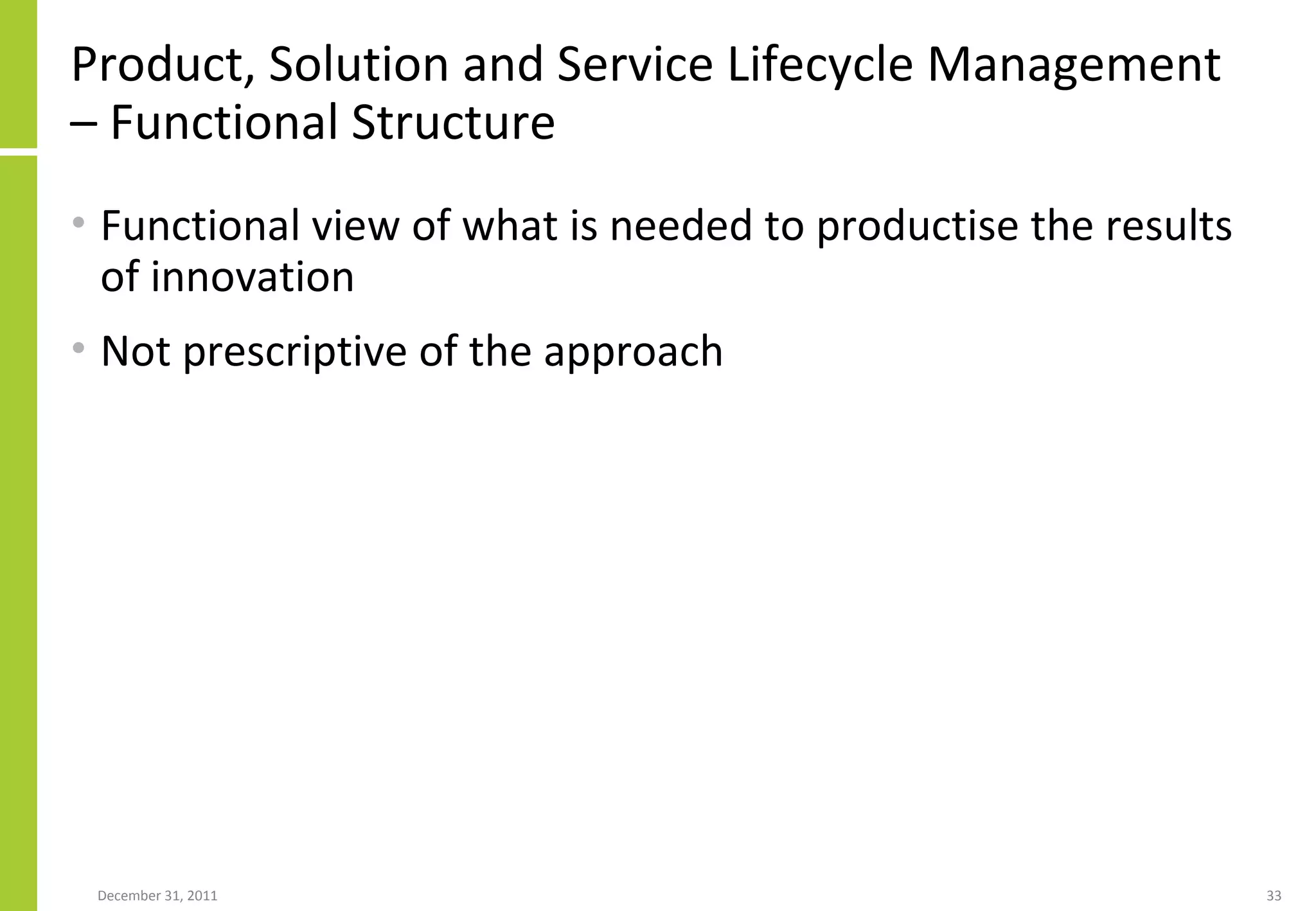 Product, Solution and Service Lifecycle Management – Functional Structure

• Functional view of what is needed to productise the results of innovation

• Not prescriptive of the approach

December 31, 2011

33